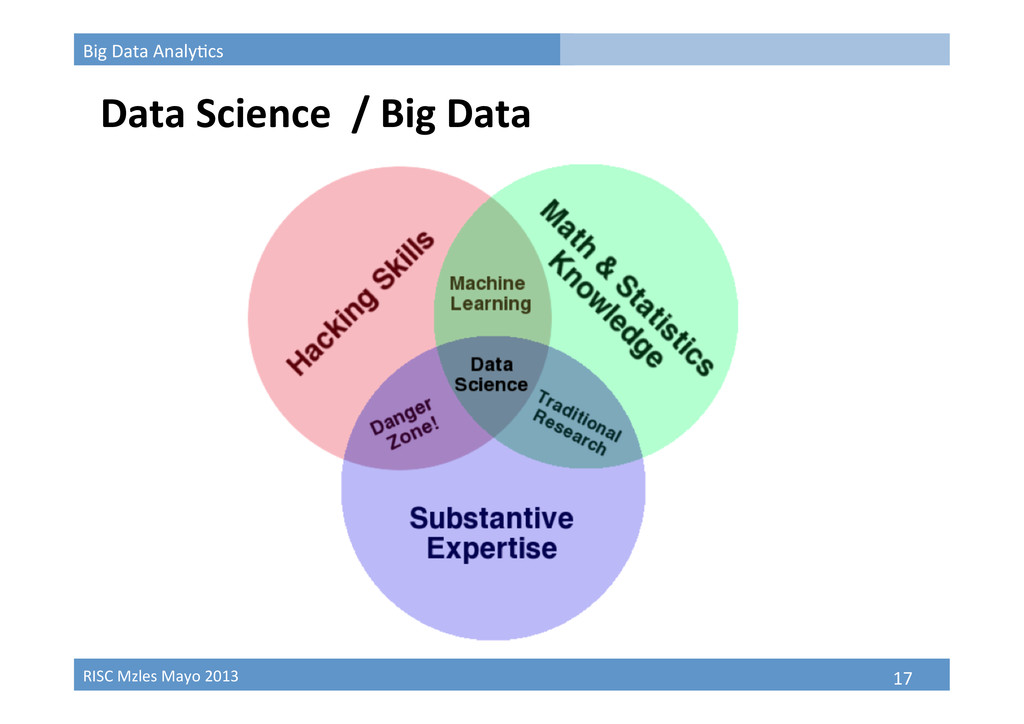 Big Data Analytics

Data Science / Big Data

Hacking Skills

Math & Statistics Knowledge

Machine Learning

Data Science

Danger Zone!

Traditional Research

Substantive Expertise

RISC Mzles Mayo 2013

17